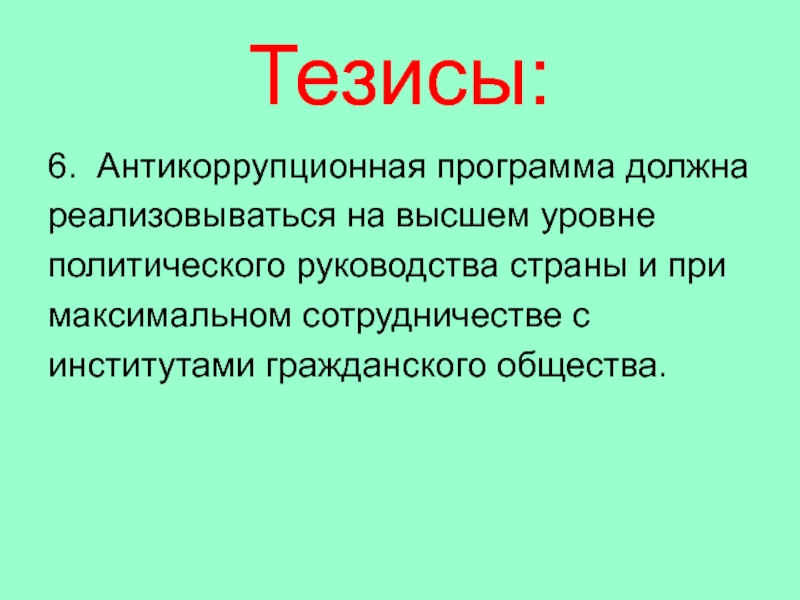 Тезисы:

6. Антикоррупционная программа должна реализовываться на высшем уровне политического руководства страны и при максимальном сотрудничестве с институтами гражданского общества.